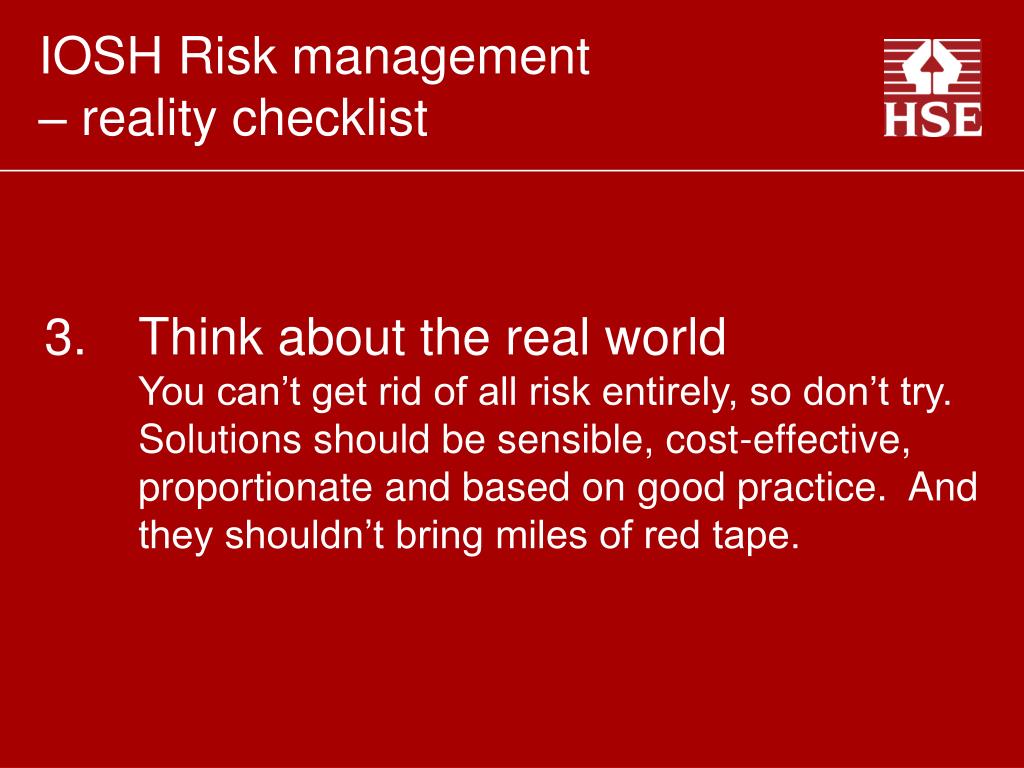 IOSH Risk management – reality checklist

HSE

3. Think about the real world
You can’t get rid of all risk entirely, so don’t try. Solutions should be sensible, cost-effective, proportionate and based on good practice. And they shouldn’t bring miles of red tape.